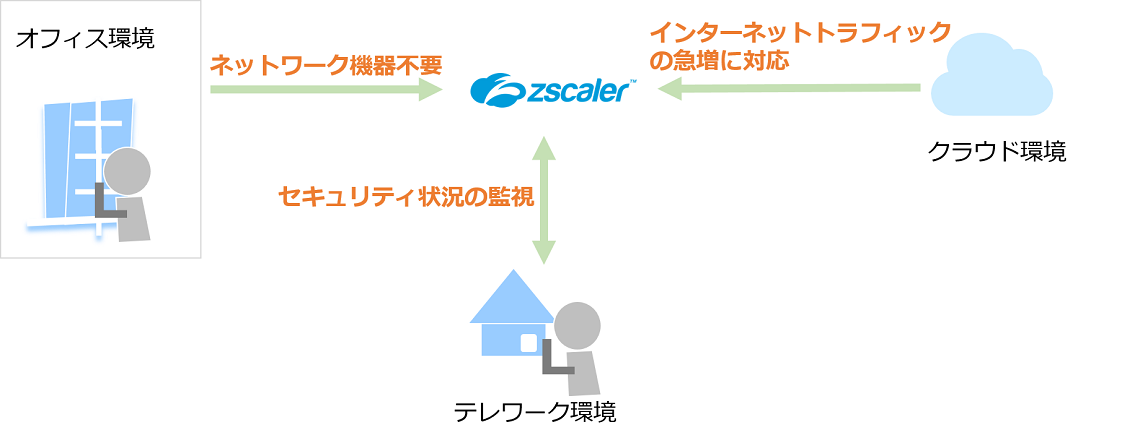 オフィス環境

ネットワーク機器不要

zscaler™

インターネットトラフィックの急増に対応

クラウド環境

セキュリティ状況の監視

テレワーク環境